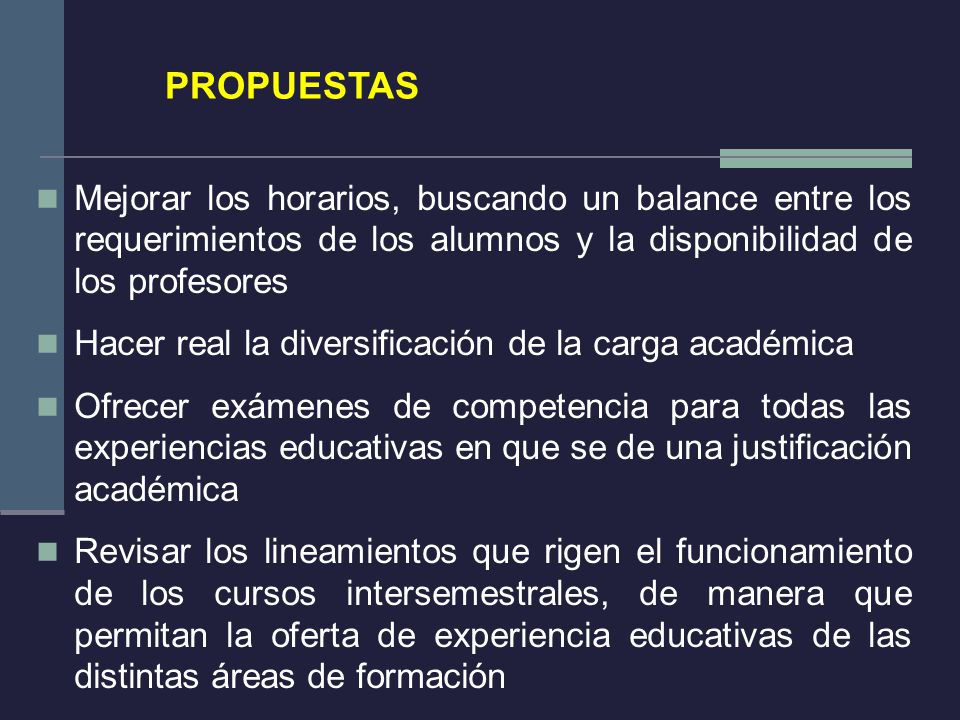 PROPUESTAS

Mejorar los horarios, buscando un balance entre los requerimientos de los alumnos y la disponibilidad de los profesores

Hacer real la diversificación de la carga académica

Ofrecer exámenes de competencia para todas las experiencias educativas en que se de una justificación académica

Revisar los lineamientos que rigen el funcionamiento de los cursos intersemestrales, de manera que permitan la oferta de experiencia educativas de las distintas áreas de formación